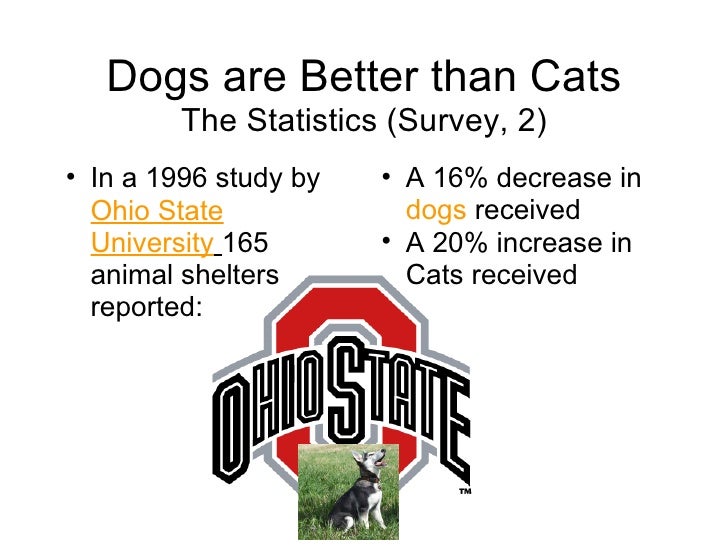 Dogs are Better than Cats
The Statistics (Survey, 2)

• In a 1996 study by Ohio State University 165 animal shelters reported:

• A 16% decrease in dogs received
• A 20% increase in Cats received

OHIO STATE
TM